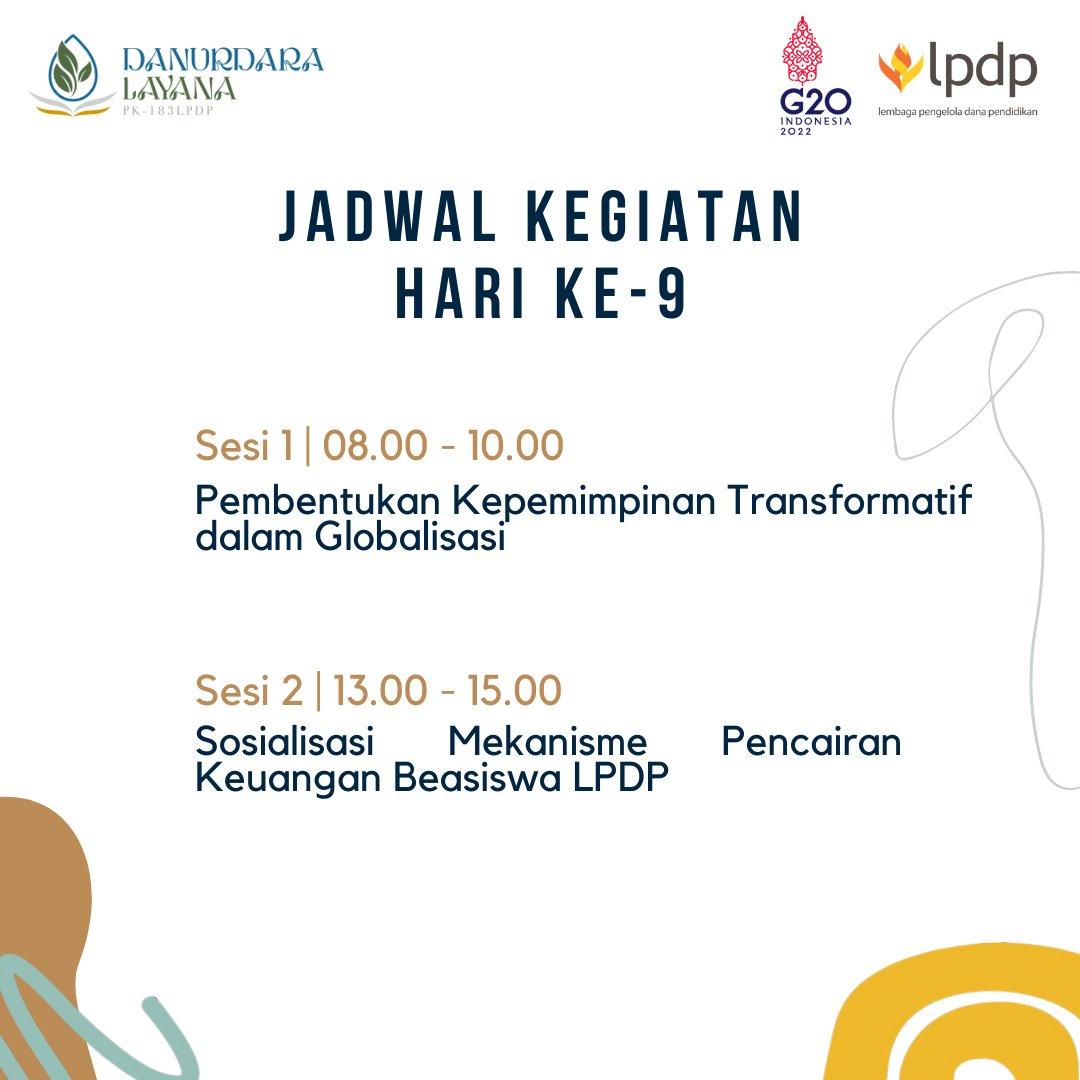 DANURDARA LAYANA
PK-183LPDP

G20 INDONESIA 2022

lpdp
lembaga pengelola dana pendidikan

JADWAL KEGIATAN
HARI KE-9

Sesi 1 | 08.00 - 10.00
Pembentukan Kepemimpinan Transformatif dalam Globalisasi

Sesi 2 | 13.00 - 15.00
Sosialisasi Mekanisme Pencairan Keuangan Beasiswa LPDP